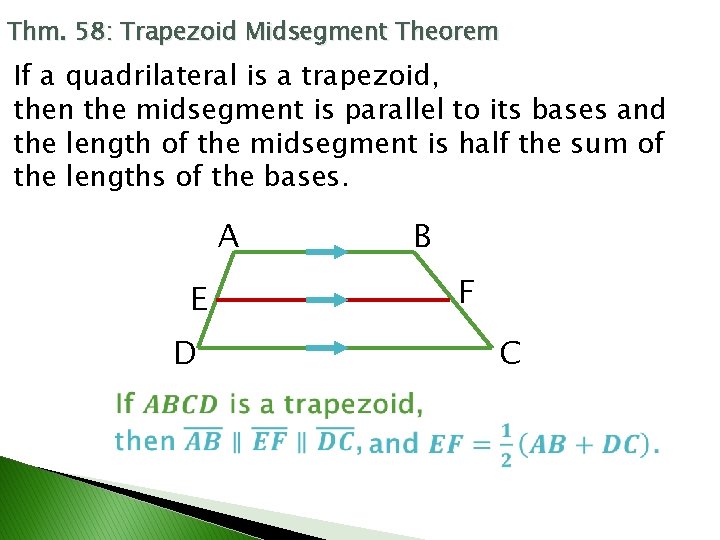 Thm. 58: Trapezoid Midsegment Theorem

If a quadrilateral is a trapezoid,
then the midsegment is parallel to its bases and the length of the midsegment is half the sum of the lengths of the bases.

A B E F D C

If $ABCD$ is a trapezoid,
then $\overline{AB} \parallel \overline{EF} \parallel \overline{DC}$, and $EF = \frac{1}{2}(AB + DC)$.